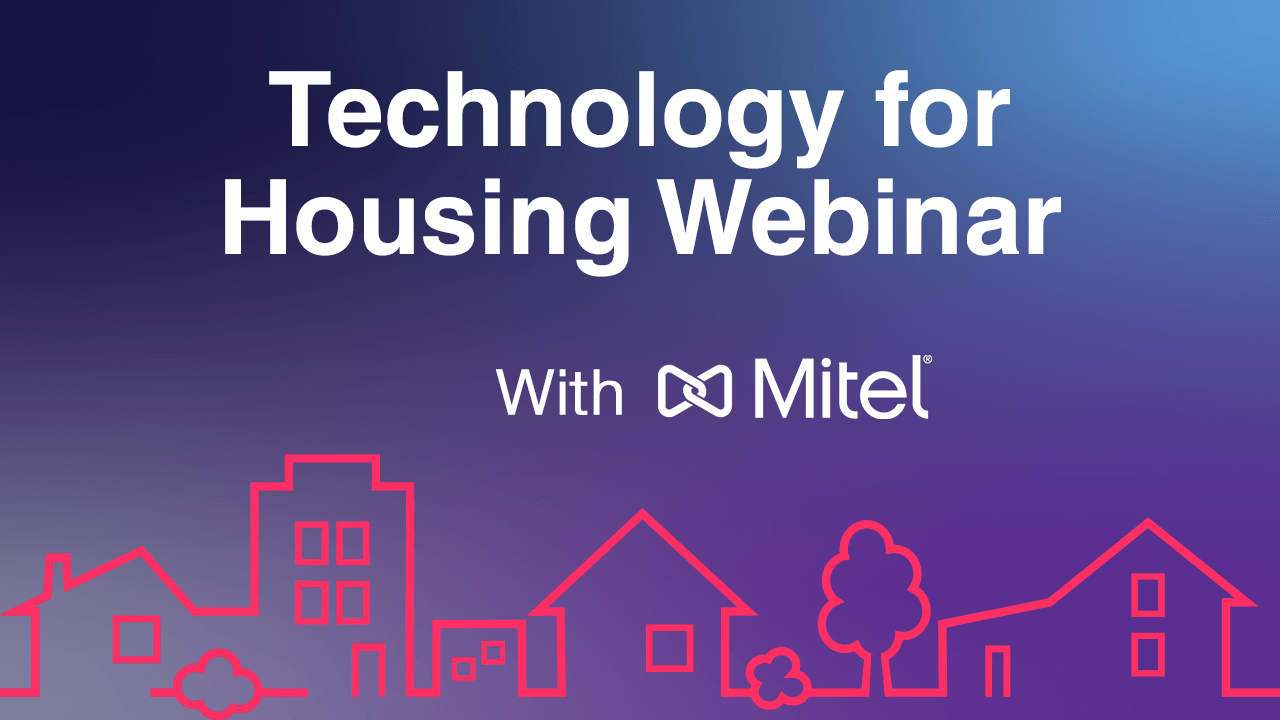 Technology for Housing Webinar

With Mitel®